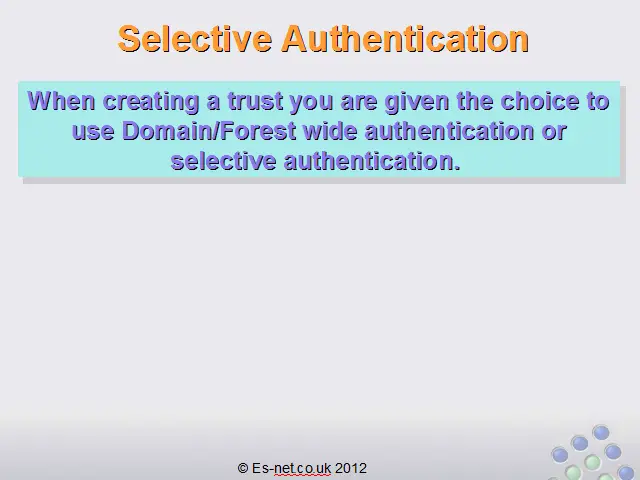 Selective Authentication

When creating a trust you are given the choice to use Domain/Forest wide authentication or selective authentication.

© Es-net.co.uk 2012